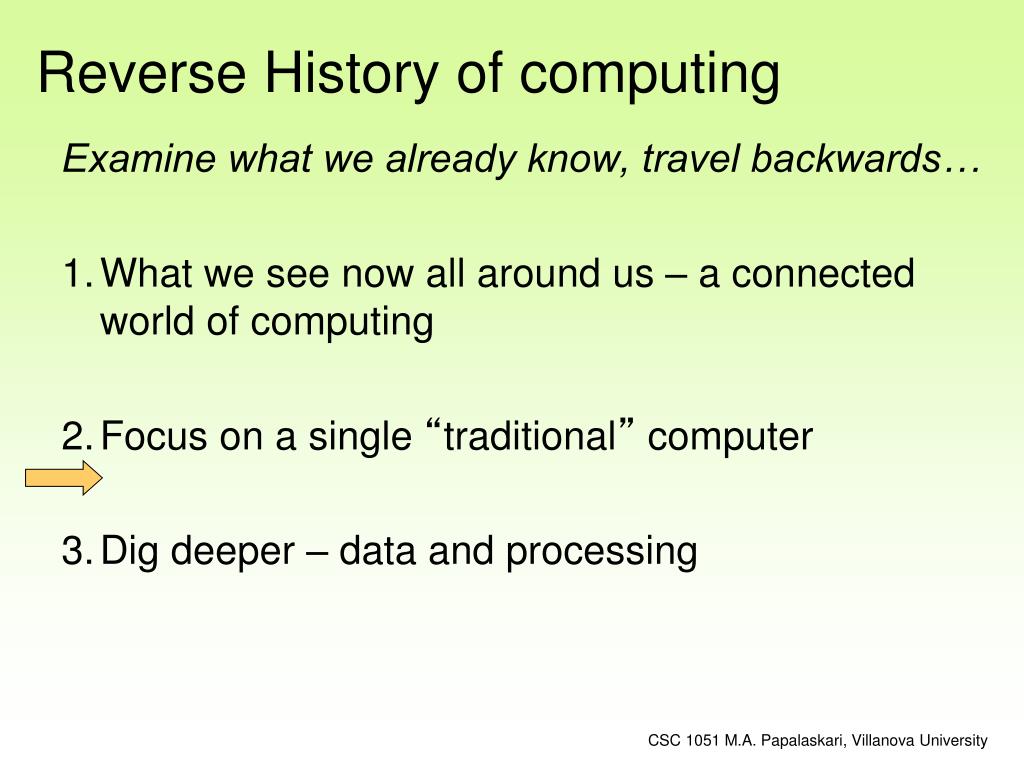 Reverse History of computing

Examine what we already know, travel backwards…

1. What we see now all around us – a connected world of computing

2. Focus on a single “traditional” computer

3. Dig deeper – data and processing

CSC 1051 M.A. Papalaskari, Villanova University